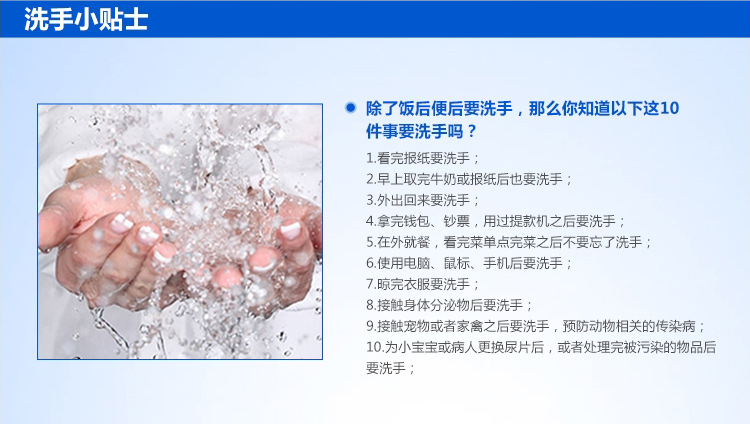 洗手小贴士

除了饭后便后要洗手，那么你知道以下这10件事要洗手吗？

1.看完报纸要洗手；
2.早上取完牛奶或报纸后也要洗手；
3.外出回来要洗手；
4.拿完钱包、钞票，用过提款机之后要洗手；
5.在外就餐，看完菜单点完菜之后不要忘了洗手；
6.使用电脑、鼠标、手机后要洗手；
7.晾完衣服要洗手；
8.接触身体分泌物后要洗手；
9.接触宠物或者家禽之后要洗手，预防动物相关的传染病；
10.为小宝宝或病人更换尿片后，或者处理完被污染的物品后要洗手；